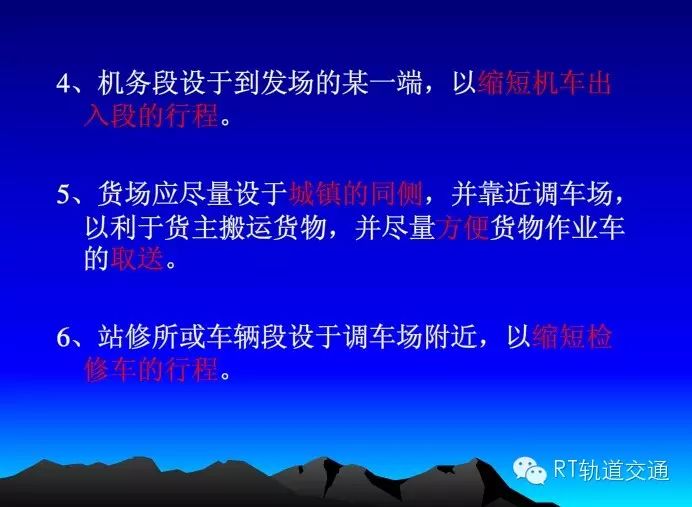 4、机务段设于到发场的某一端，以缩短机车出入段的行程。

5、货场应尽量设于城镇的同侧，并靠近调车场，以利于货主搬运货物，并尽量方便货物作业车的取送。

6、站修所或车辆段设于调车场附近，以缩短检修车的行程。

RT轨道交通